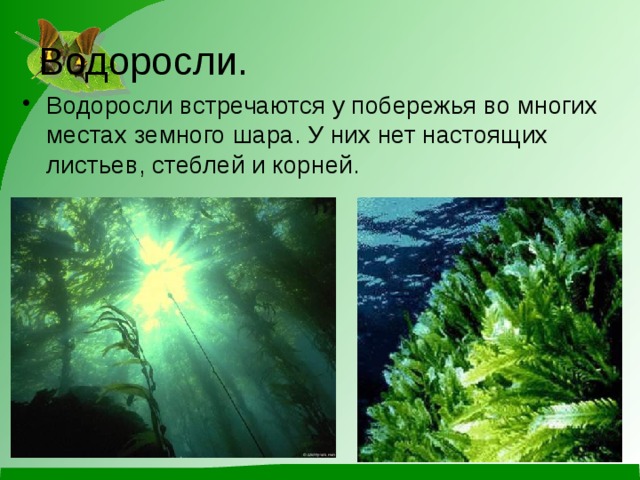 Водоросли.

• Водоросли встречаются у побережья во многих местах земного шара. У них нет настоящих листьев, стеблей и корней.